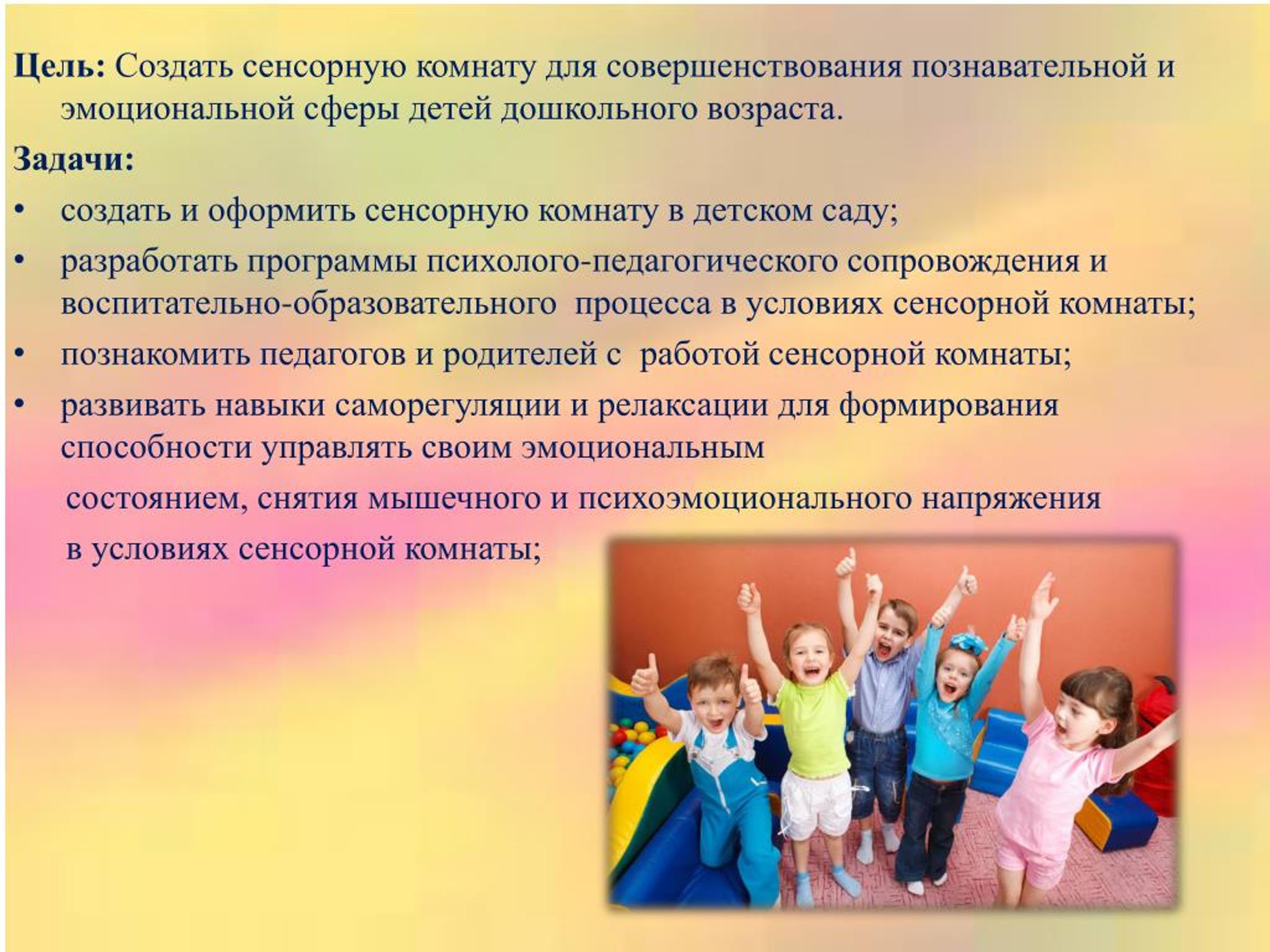 **Цель:** Создать сенсорную комнату для совершенствования познавательной и эмоциональной сферы детей дошкольного возраста.

**Задачи:**

• создать и оформить сенсорную комнату в детском саду;

• разработать программы психолого-педагогического сопровождения и воспитательно-образовательного процесса в условиях сенсорной комнаты;

• познакомить педагогов и родителей с работой сенсорной комнаты;

• развивать навыки саморегуляции и релаксации для формирования способности управлять своим эмоциональным

состоянием, снятия мышечного и психоэмоционального напряжения

в условиях сенсорной комнаты;